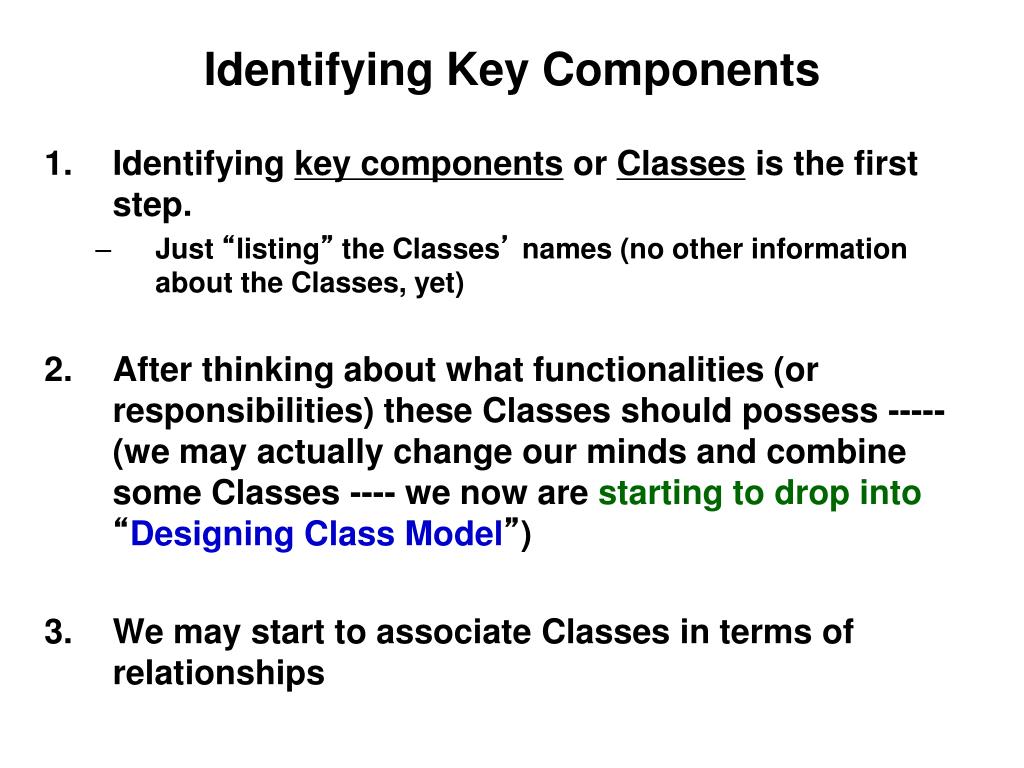 Identifying Key Components

1. Identifying key components or Classes is the first step.
– Just “listing” the Classes’ names (no other information about the Classes, yet)

2. After thinking about what functionalities (or responsibilities) these Classes should possess ----- (we may actually change our minds and combine some Classes ---- we now are starting to drop into “Designing Class Model”)

3. We may start to associate Classes in terms of relationships